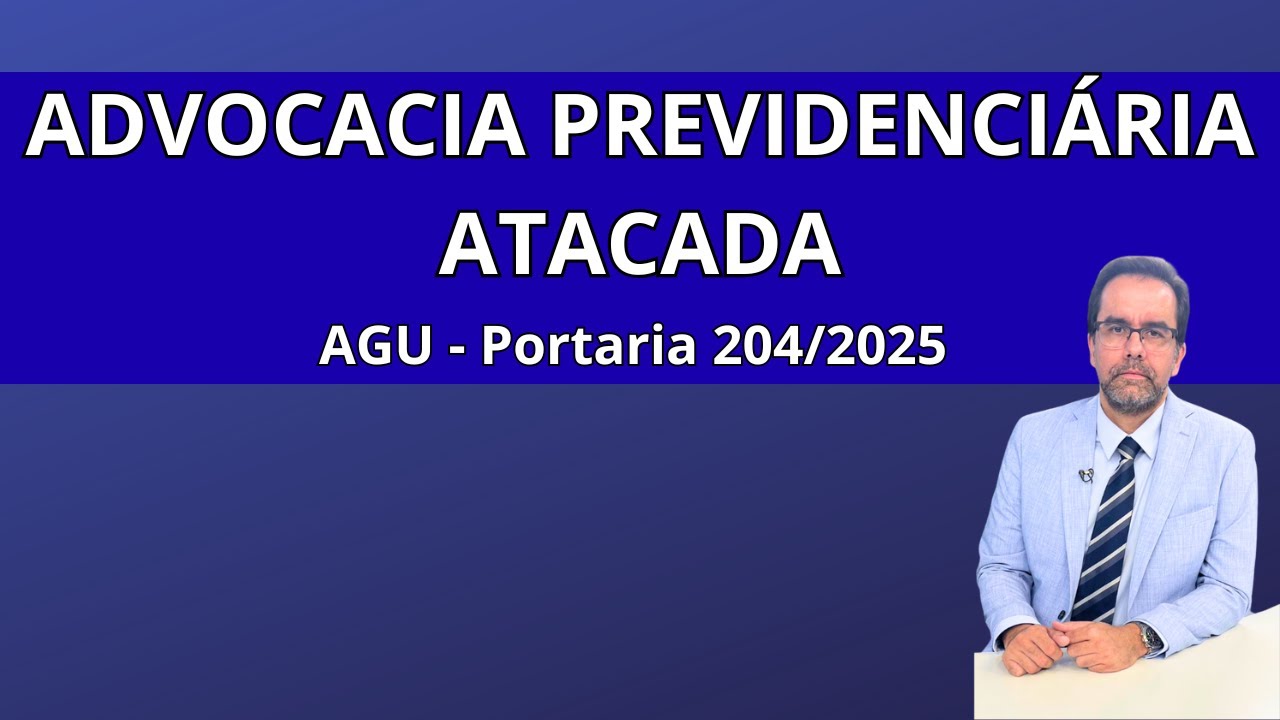 ADVOCACIA PREVIDENCIÁRIA ATACADA

AGU - Portaria 204/2025